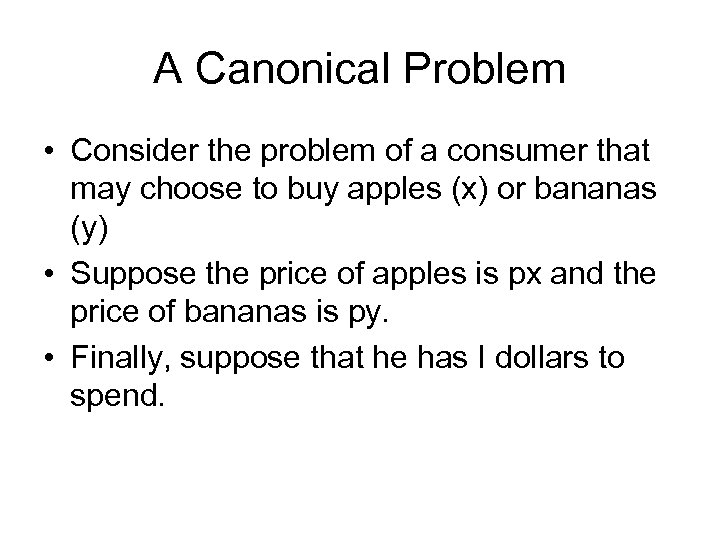 A Canonical Problem

• Consider the problem of a consumer that may choose to buy apples (x) or bananas (y)

• Suppose the price of apples is px and the price of bananas is py.

• Finally, suppose that he has I dollars to spend.